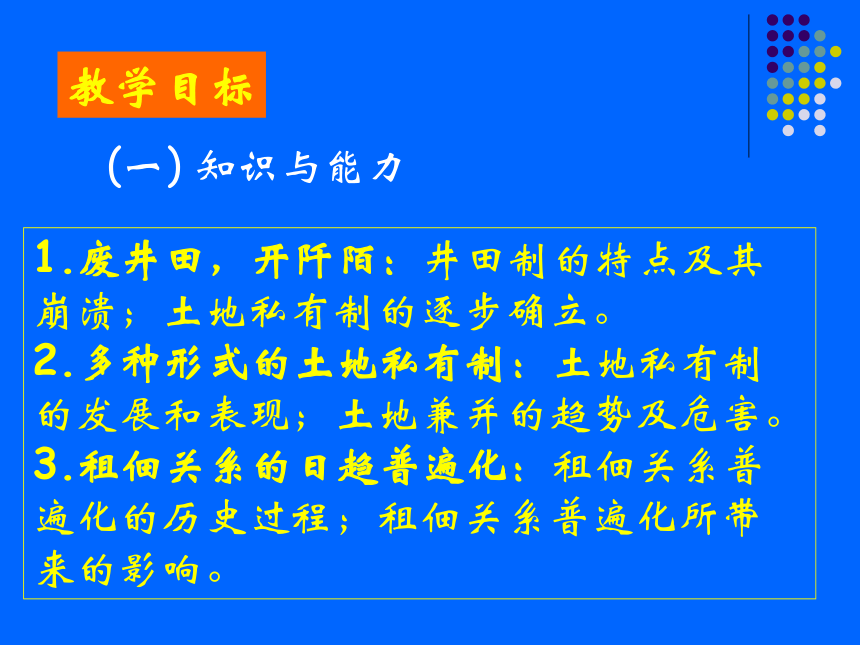 教学目标

（一）知识与能力

1.废井田，开阡陌：井田制的特点及其崩溃；土地私有制的逐步确立。
2.多种形式的土地私有制：土地私有制的发展和表现；土地兼并的趋势及危害。
3.租佃关系的日趋普遍化：租佃关系普遍化的历史过程；租佃关系普遍化所带来的影响。